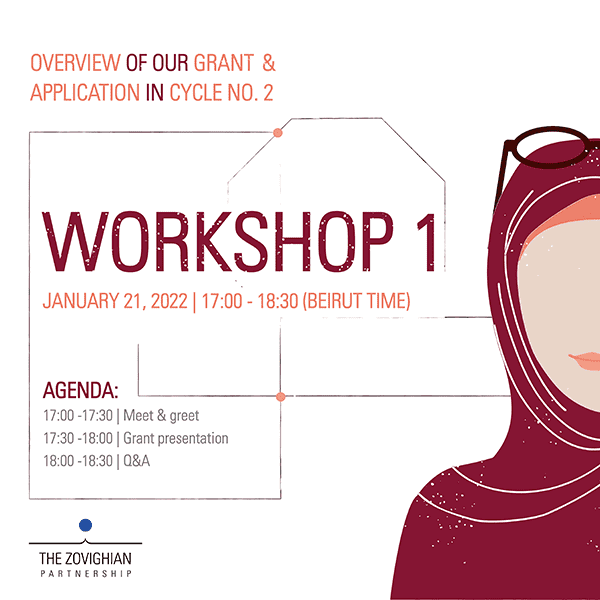 OVERVIEW OF OUR GRANT & APPLICATION IN CYCLE NO. 2

WORKSHOP 1

JANUARY 21, 2022 | 17:00 - 18:30 (BEIRUT TIME)

AGENDA:
17:00 -17:30 | Meet & greet
17:30 -18:00 | Grant presentation
18:00 -18:30 | Q&A

THE ZOVIGHIAN
PARTNERSHIP